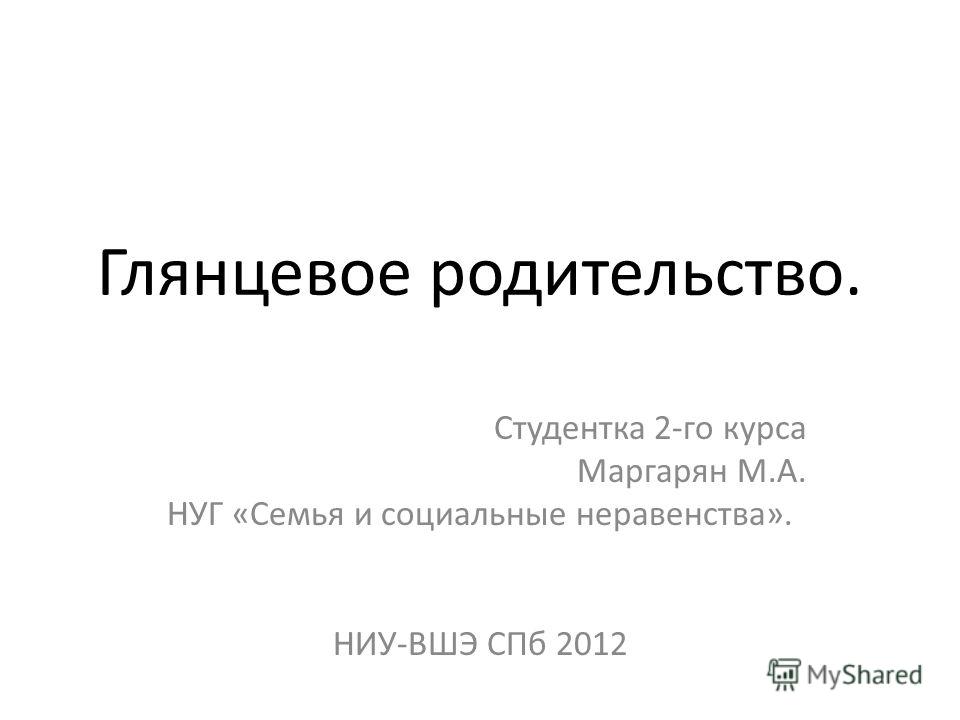 Глянцевое родительство.

Студентка 2-го курса
Маргарян М.А.
НУГ «Семья и социальные неравенства».

НИУ-ВШЭ СПб 2012

MyShared